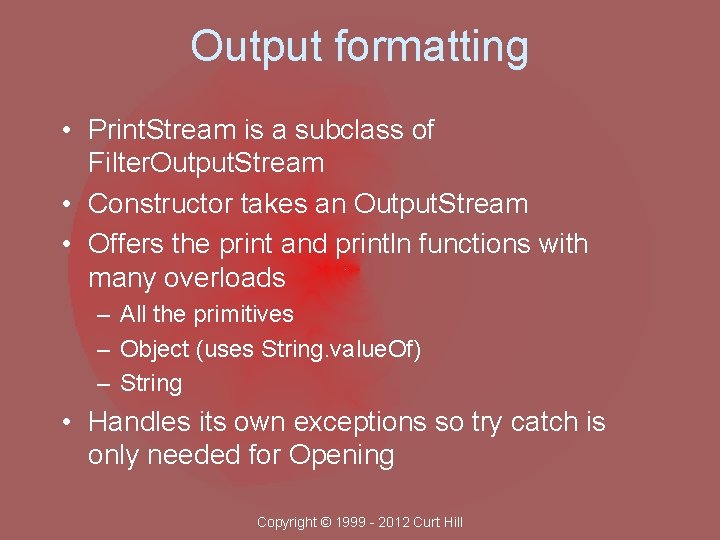 Output formatting

• PrintStream is a subclass of FilterOutputStream
• Constructor takes an OutputStream
• Offers the print and println functions with many overloads
  – All the primitives
  – Object (uses String.valueOf)
  – String
• Handles its own exceptions so try catch is only needed for Opening

Copyright © 1999 - 2012 Curt Hill